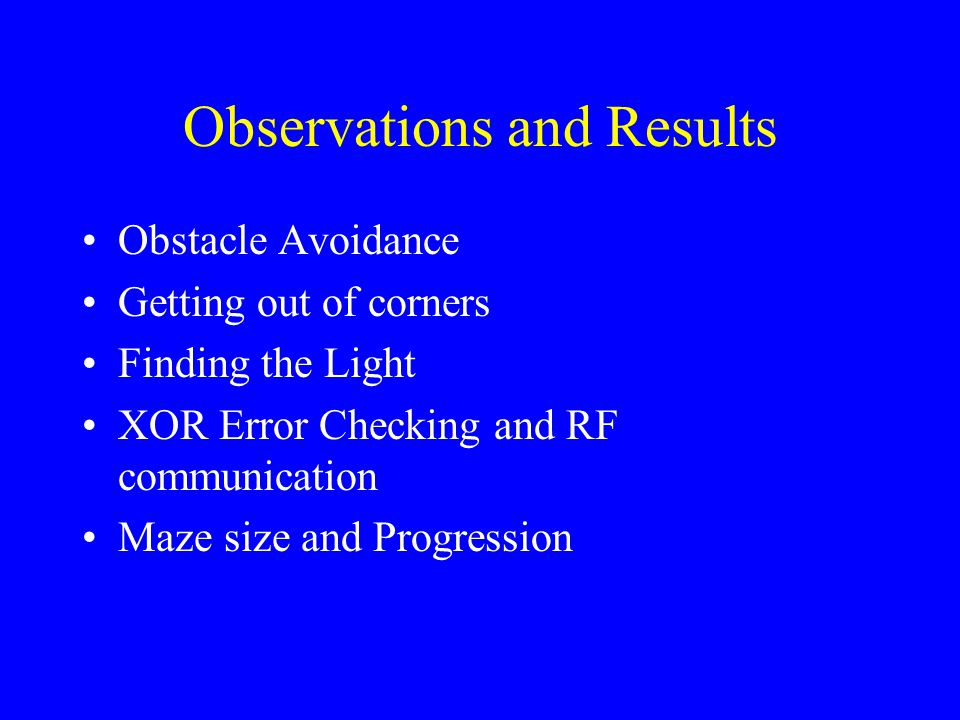 Observations and Results

• Obstacle Avoidance
• Getting out of corners
• Finding the Light
• XOR Error Checking and RF communication
• Maze size and Progression